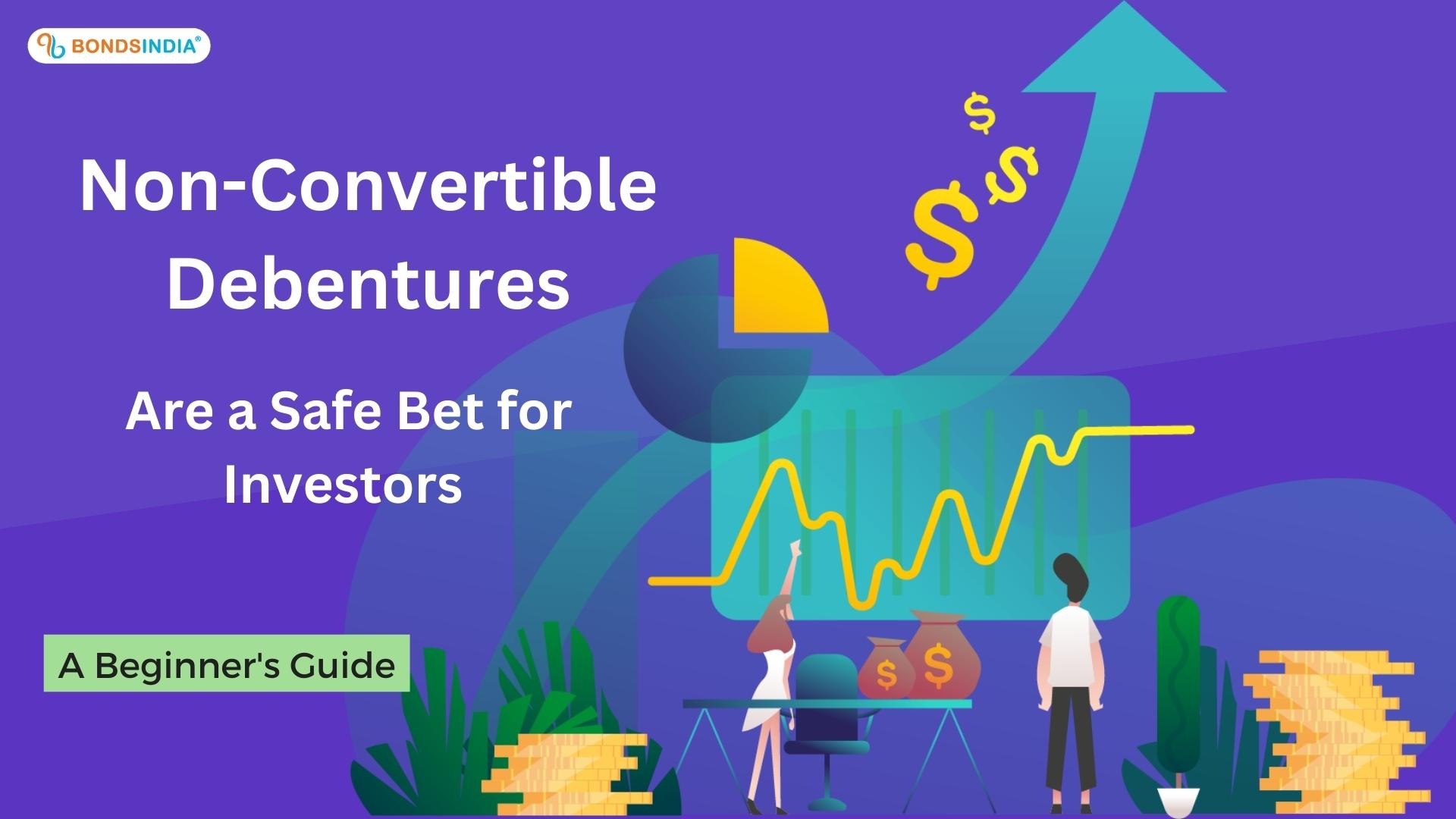 BONDSINDIA®

Non-Convertible Debentures

Are a Safe Bet for Investors

A Beginner's Guide

$ $ $

$ $